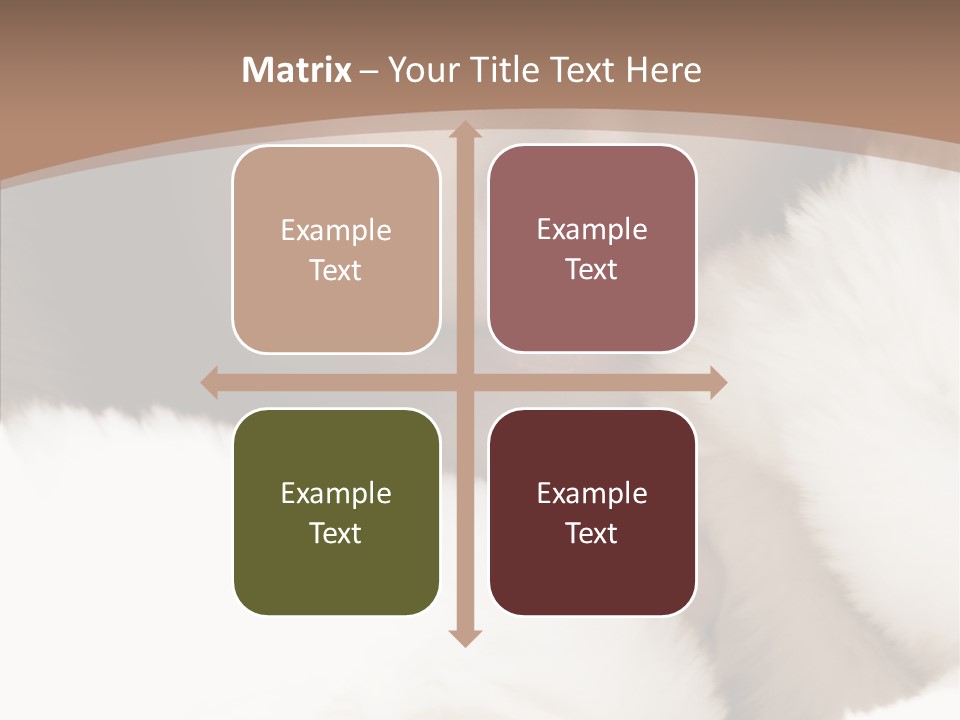 Matrix – Your Title Text Here

Example Text

Example Text

Example Text

Example Text